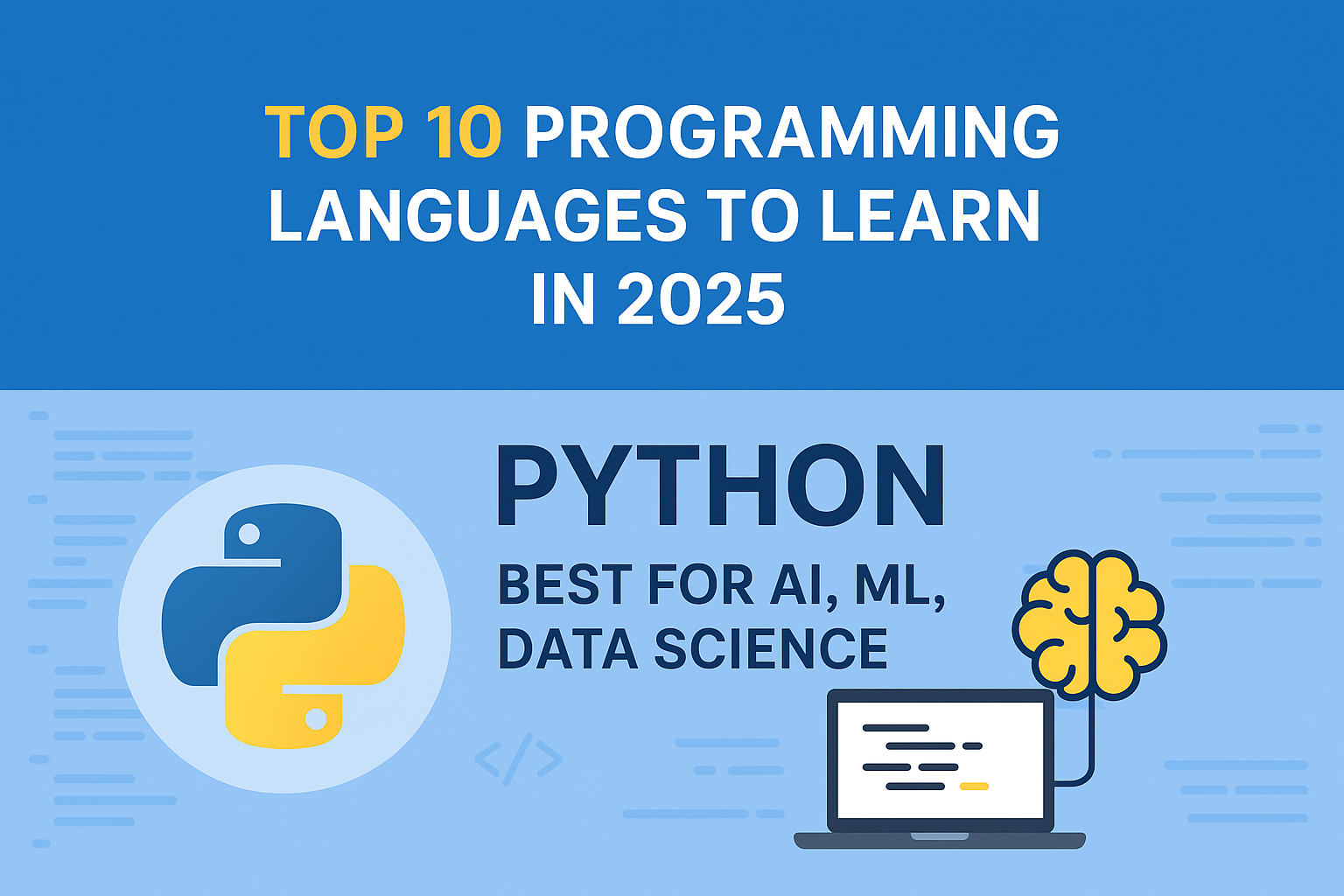 TOP 10 PROGRAMMING LANGUAGES TO LEARN IN 2025

PYTHON

BEST FOR AI, ML, DATA SCIENCE

</>